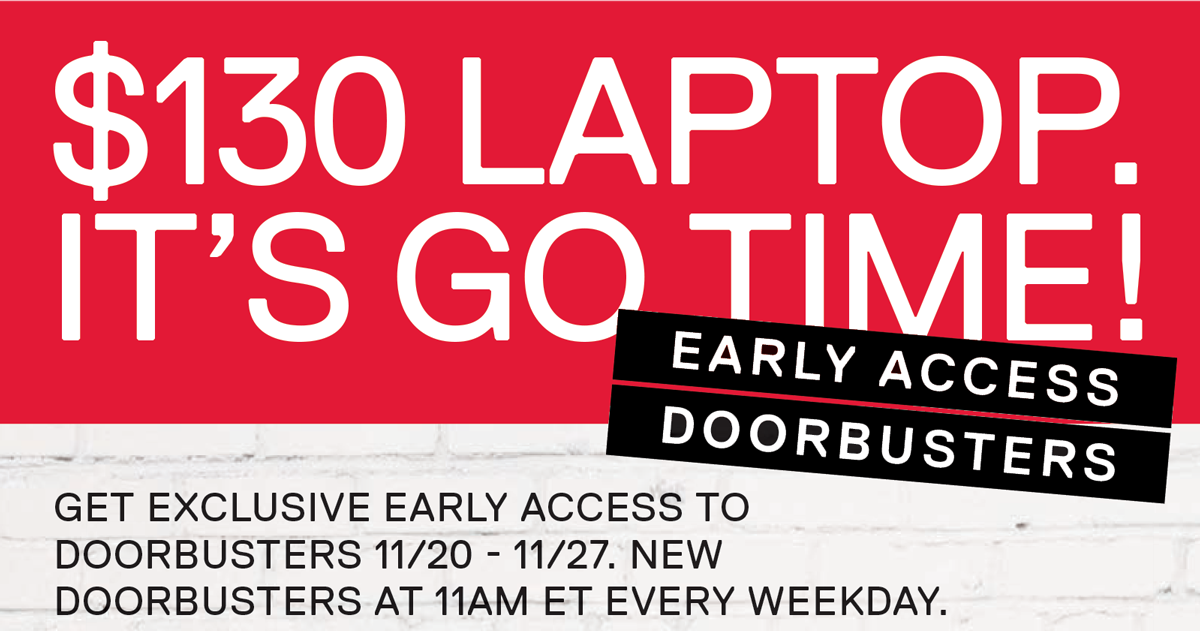 $130 LAPTOP. IT'S GO TIME!

EARLY ACCESS
DOORBUSTERS

GET EXCLUSIVE EARLY ACCESS TO DOORBUSTERS 11/20 - 11/27. NEW DOORBUSTERS AT 11AM ET EVERY WEEKDAY.